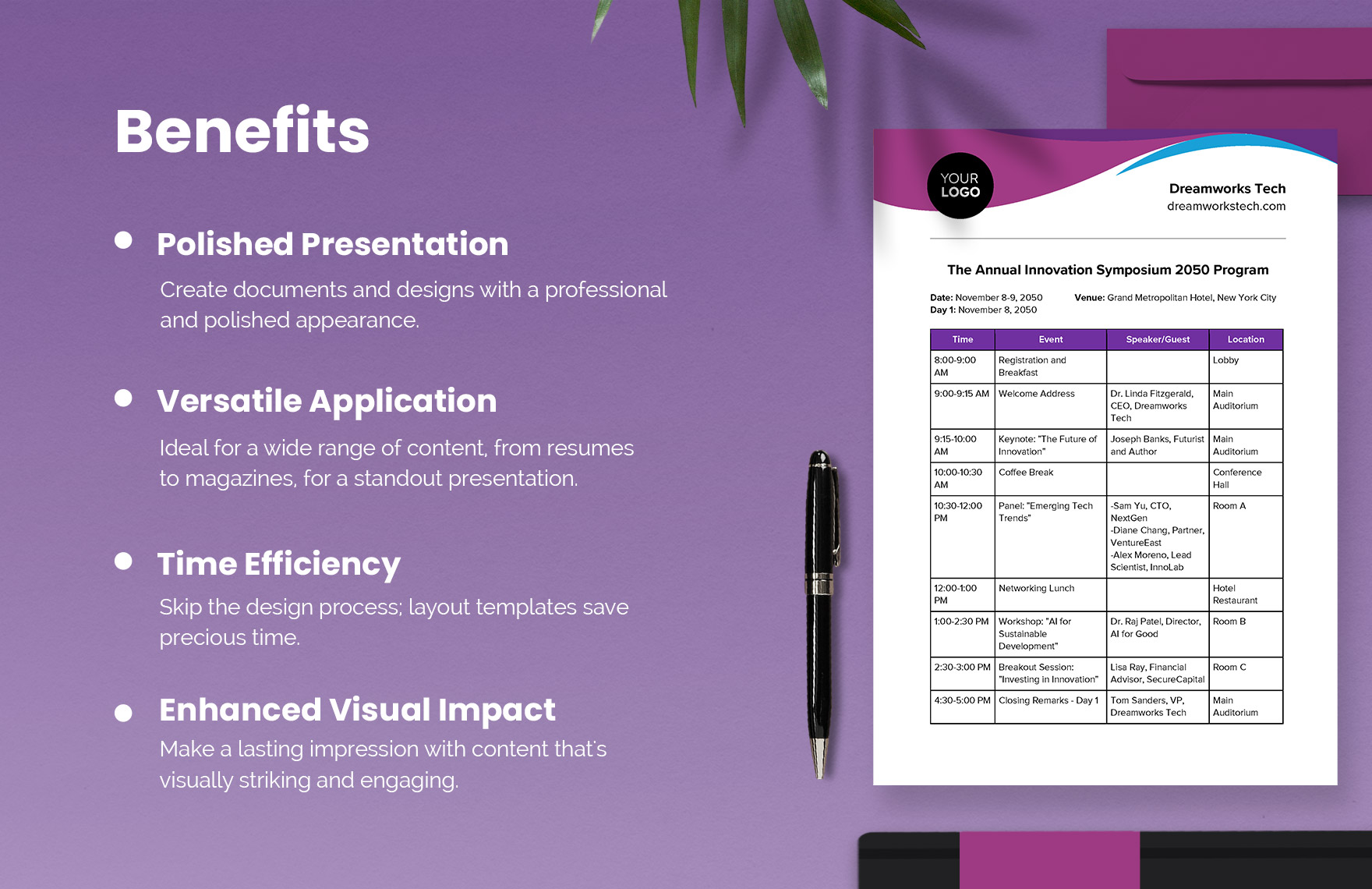 Benefits

Polished Presentation

Create documents and designs with a professional and polished appearance.

Versatile Application

Ideal for a wide range of content, from resumes to magazines, for a standout presentation.

Time Efficiency

Skip the design process; layout templates save precious time.

Enhanced Visual Impact

Make a lasting impression with content that's visually striking and engaging.

YOUR LOGO

Dreamworks Tech
dreamworkstech.com

The Annual Innovation Symposium 2050 Program

Date: November 8-9, 2050
Day 1: November 8, 2050

Venue: Grand Metropolitan Hotel, New York City

| Time | Event | Speaker/Guest | Location |
|---|---|---|---|
| 8:00-9:00 AM | Registration and Breakfast | | Lobby |
| 9:00-9:15 AM | Welcome Address | Dr. Linda Fitzgerald, CEO, Dreamworks Tech | Main Auditorium |
| 9:15-10:00 AM | Keynote: "The Future of Innovation" | Joseph Banks, Futurist and Author | Main Auditorium |
| 10:00-10:30 AM | Coffee Break | | Conference Hall |
| 10:30-12:00 PM | Panel: "Emerging Tech Trends" | -Sam Yu, CTO, NextGen -Diane Chang, Partner, VentureEast -Alex Moreno, Lead Scientist, InnoLab | Room A |
| 12:00-1:00 PM | Networking Lunch | | Hotel Restaurant |
| 1:00-2:30 PM | Workshop: "AI for Sustainable Development" | Dr. Raj Patel, Director, AI for Good | Room B |
| 2:30-3:00 PM | Breakout Session: "Investing in Innovation" | Lisa Ray, Financial Advisor, SecureCapital | Room C |
| 4:30-5:00 PM | Closing Remarks - Day 1 | Tom Sanders, VP, Dreamworks Tech | Main Auditorium |